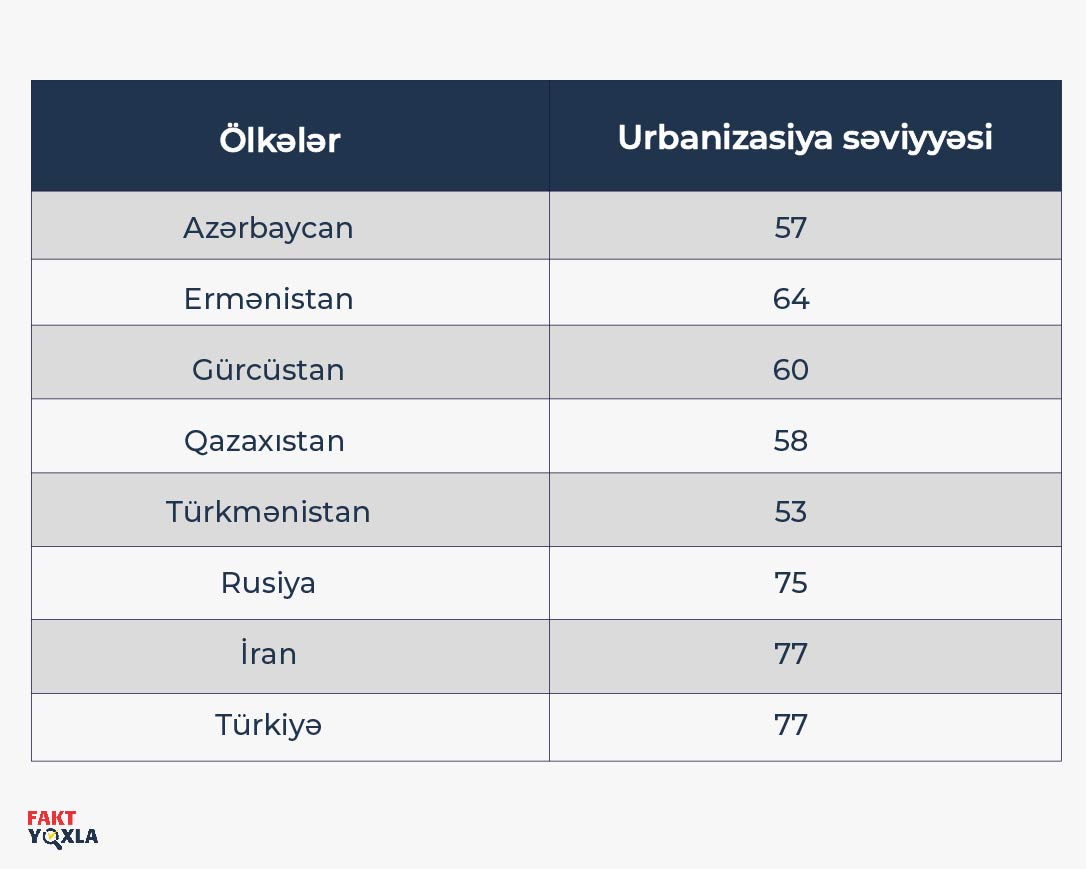 | Ölkələr | Urbanizasiya səviyyəsi |
|---|---|
| Azərbaycan | 57 |
| Ermənistan | 64 |
| Gürcüstan | 60 |
| Qazaxıstan | 58 |
| Türkmənistan | 53 |
| Rusiya | 75 |
| İran | 77 |
| Türkiyə | 77 |

FAKT
YOXLA